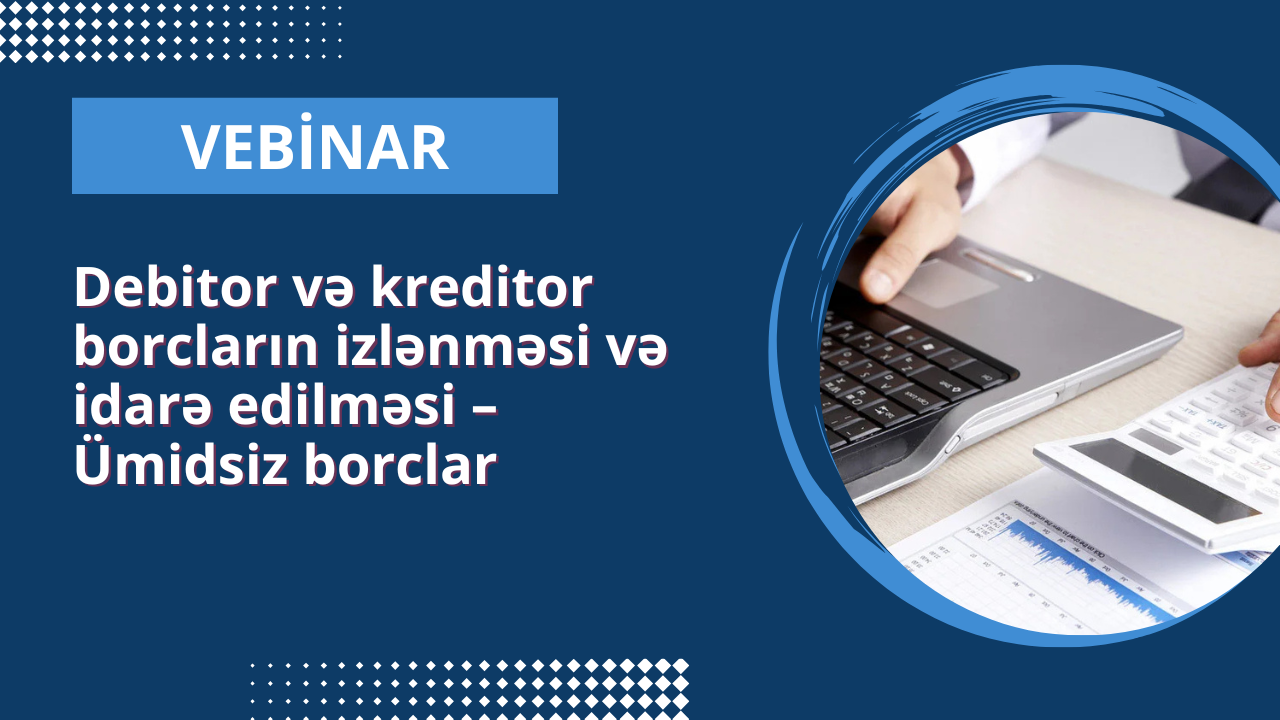 VEBİNAR

Debitor və kreditor borcların izlənməsi və idarə edilməsi – Ümidsiz borclar